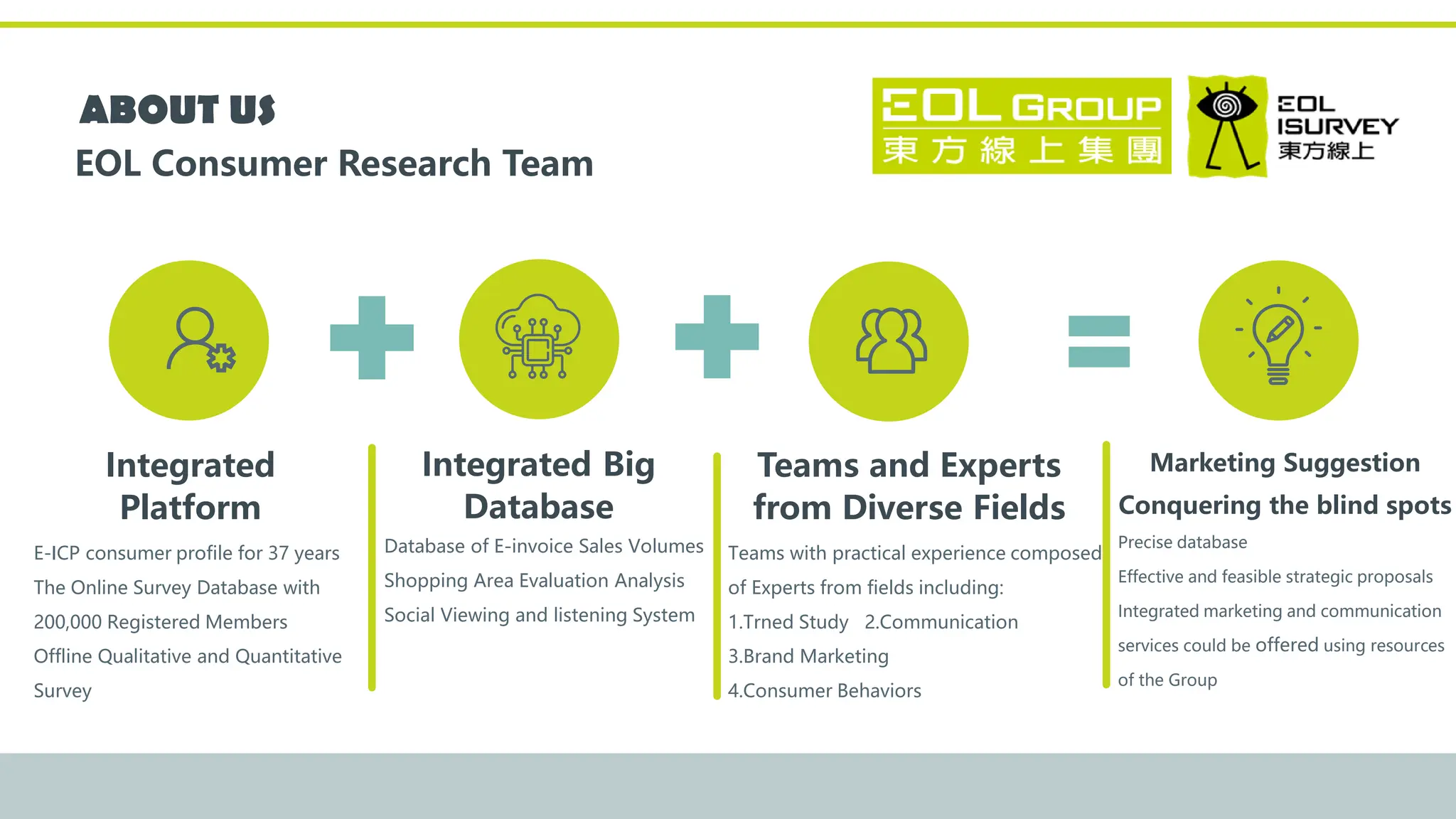 ABOUT US
EOL Consumer Research Team

EOL GROUP
東方線上集團

EOL ISURVEY
東方線上

Integrated Platform
E-ICP consumer profile for 37 years
The Online Survey Database with 200,000 Registered Members
Offline Qualitative and Quantitative Survey

Integrated Big Database
Database of E-invoice Sales Volumes
Shopping Area Evaluation Analysis
Social Viewing and listening System

Teams and Experts from Diverse Fields
Teams with practical experience composed of Experts from fields including:
1.Trned Study 2.Communication
3.Brand Marketing
4.Consumer Behaviors

Marketing Suggestion
Conquering the blind spots
Precise database
Effective and feasible strategic proposals
Integrated marketing and communication services could be offered using resources of the Group